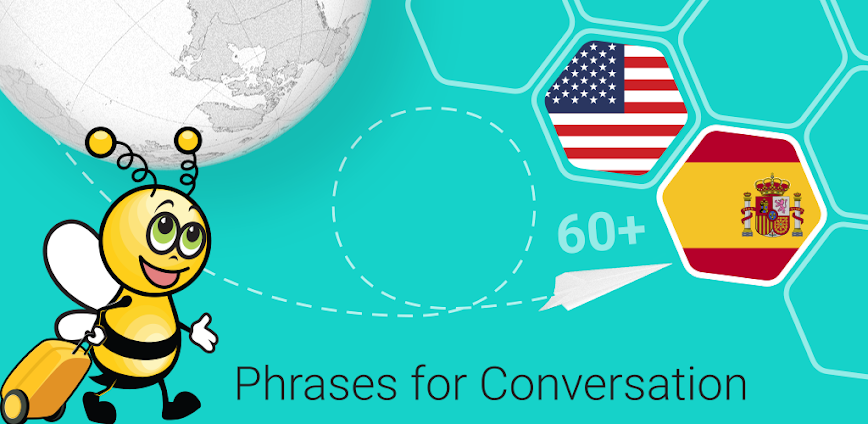 60+

Phrases for Conversation